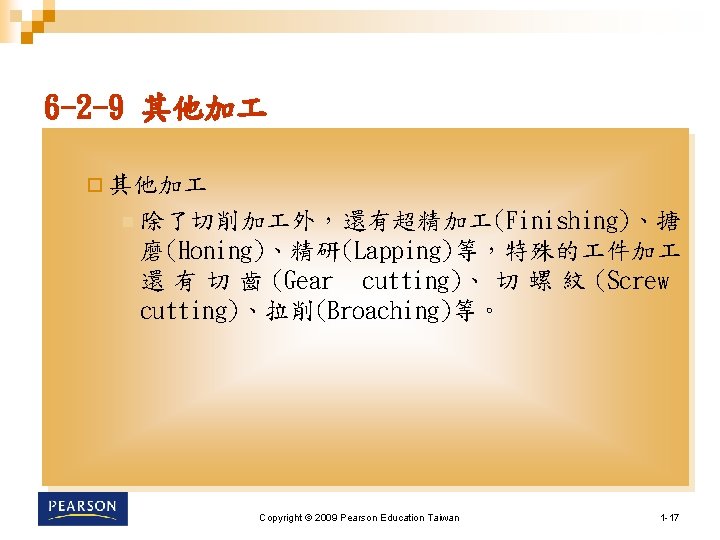 6-2-9 其他加工

其他加工

除了切削加工外，還有超精加工(Finishing)、搪磨(Honing)、精研(Lapping)等，特殊的工件加工還有切齒(Gear cutting)、切螺紋(Screw cutting)、拉削(Broaching)等。

PEARSON

Copyright © 2009 Pearson Education Taiwan

1-17